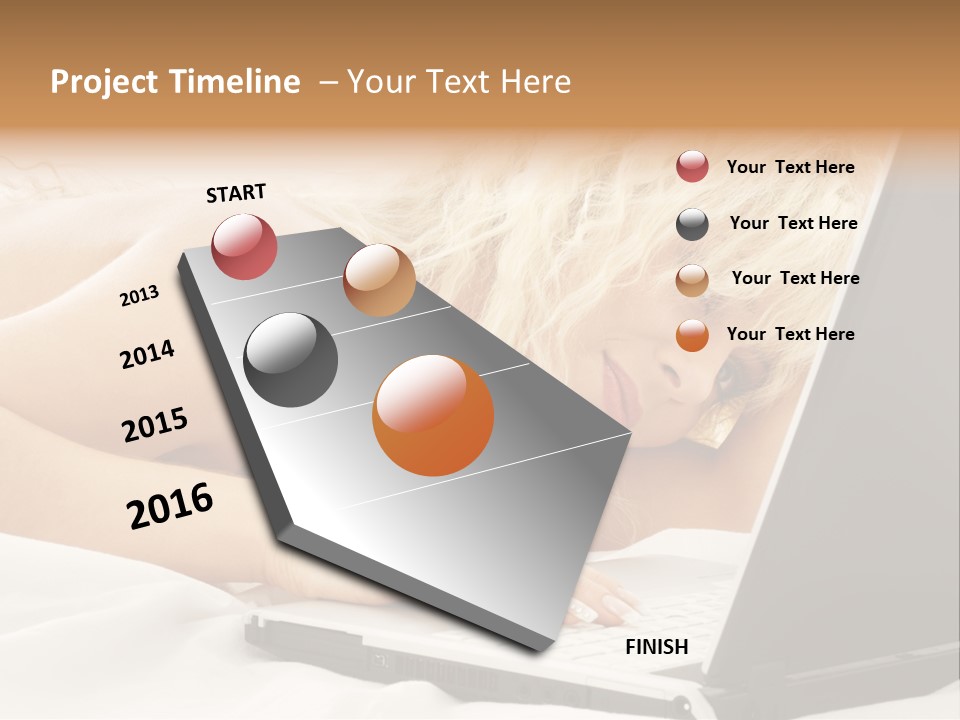 Project Timeline – Your Text Here

START

2013

2014

2015

2016

FINISH

Your Text Here

Your Text Here

Your Text Here

Your Text Here